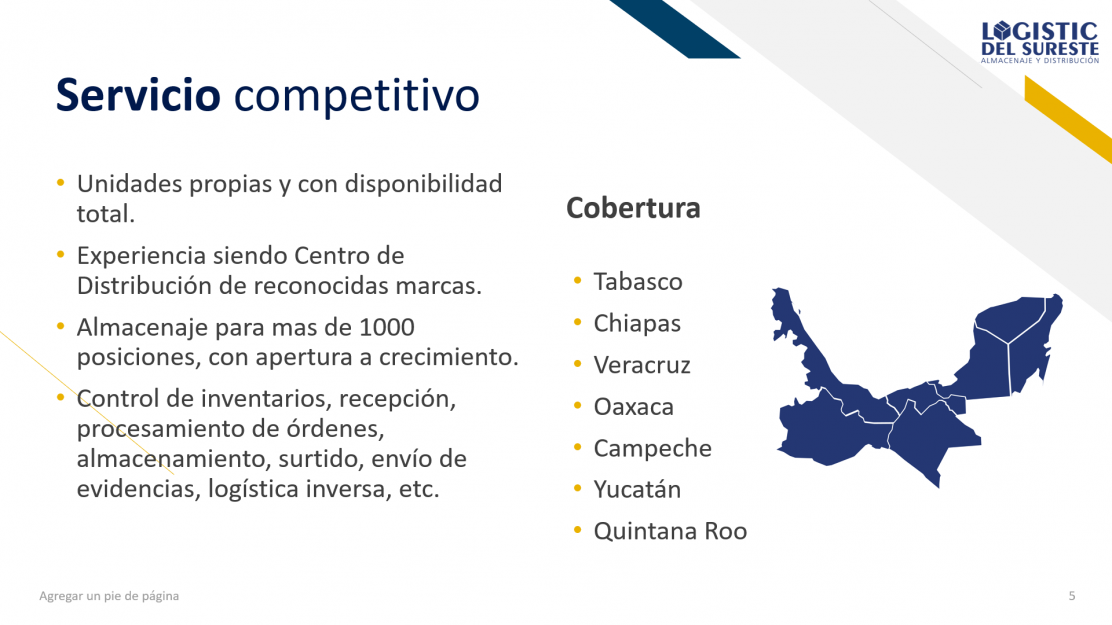 LOGISTIC DEL SURESTE
ALMACENAJE Y DISTRIBUCIÓN

Servicio competitivo

• Unidades propias y con disponibilidad total.
• Experiencia siendo Centro de Distribución de reconocidas marcas.
• Almacenaje para mas de 1000 posiciones, con apertura a crecimiento.
• Control de inventarios, recepción, procesamiento de órdenes, almacenamiento, surtido, envío de evidencias, logística inversa, etc.

Cobertura

• Tabasco
• Chiapas
• Veracruz
• Oaxaca
• Campeche
• Yucatán
• Quintana Roo

Agregar un pie de página

5